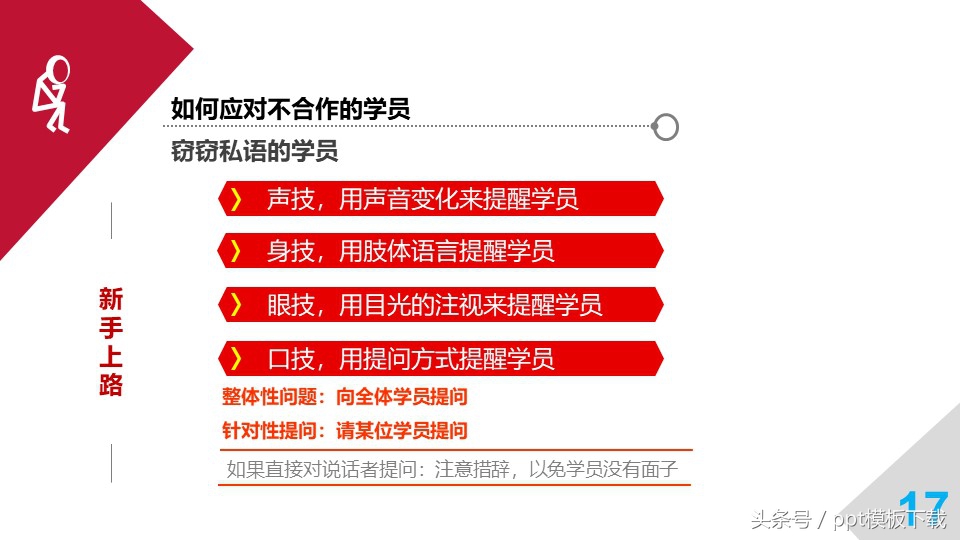 如何应对不合作的学员

窃窃私语的学员

》 声技，用声音变化来提醒学员

》 身技，用肢体语言提醒学员

》 眼技，用目光的注视来提醒学员

》 口技，用提问方式提醒学员

整体性问题：向全体学员提问

针对性提问：请某位学员提问

如果直接对说话者提问：注意措辞，以免学员没有面子

新手上路

17

头条号 / ppt模板下载